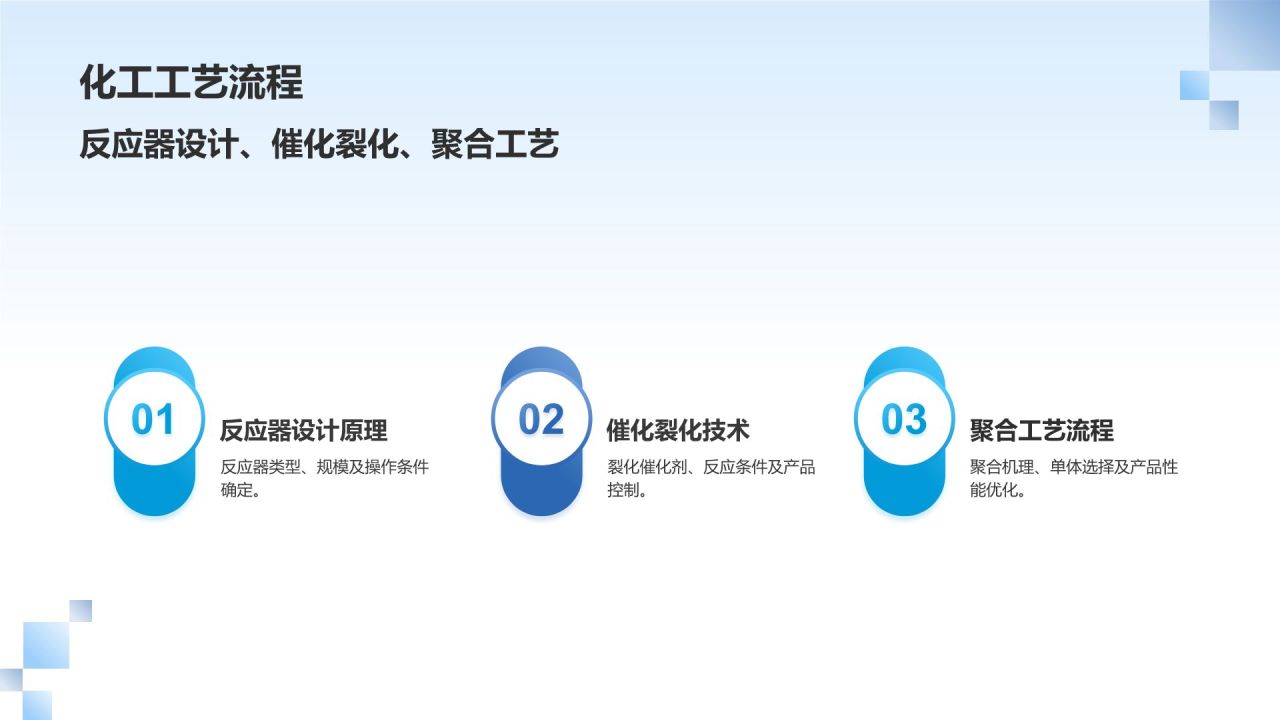 化工工艺流程

反应器设计、催化裂化、聚合工艺

01

反应器设计原理

反应器类型、规模及操作条件确定。

02

催化裂化技术

裂化催化剂、反应条件及产品控制。

03

聚合工艺流程

聚合机理、单体选择及产品性能优化。